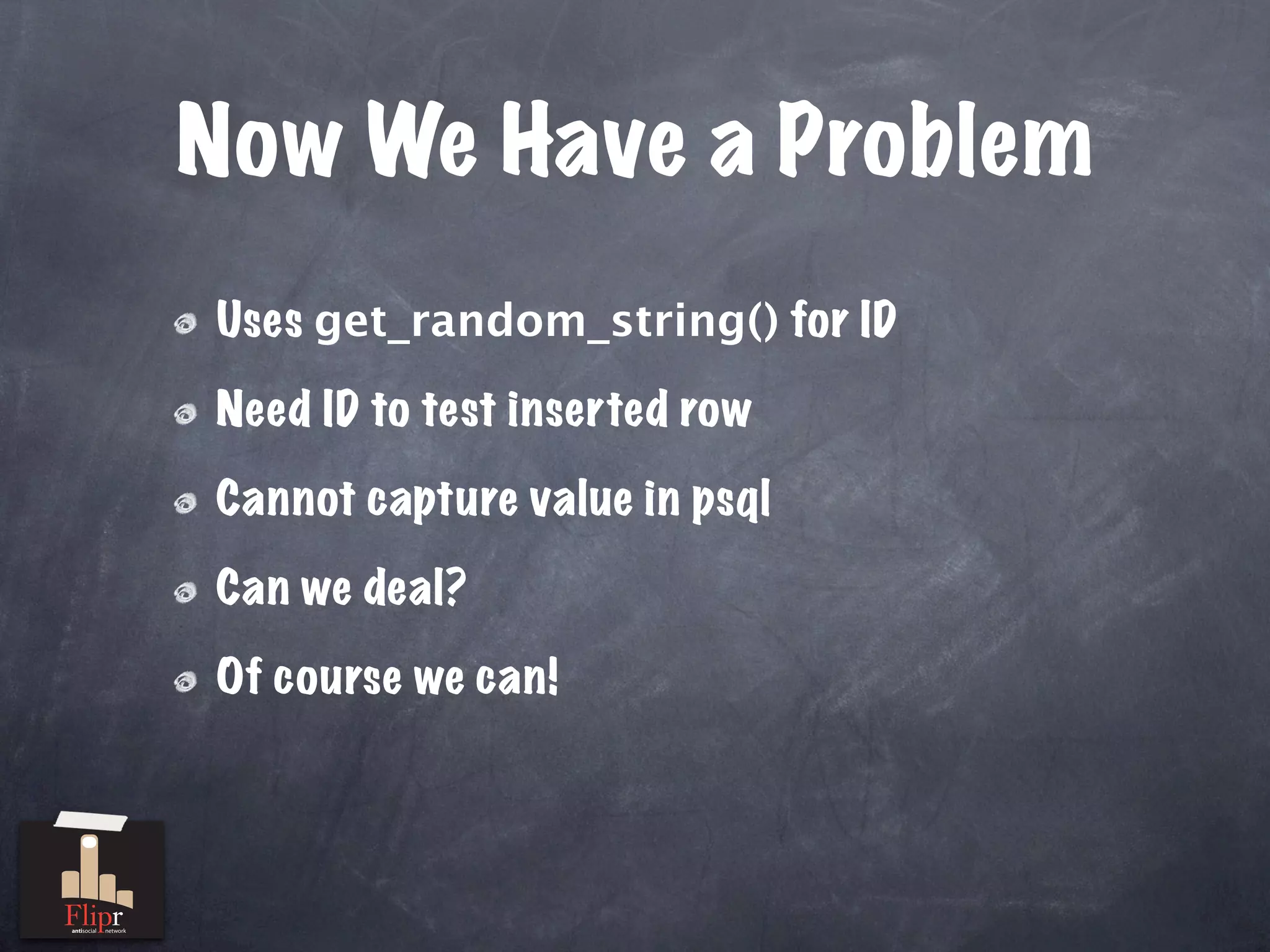 Now We Have a Problem

Uses get_random_string() for ID

Need ID to test inserted row

Cannot capture value in psql

Can we deal?

Of course we can!

Flipr
antisocial network